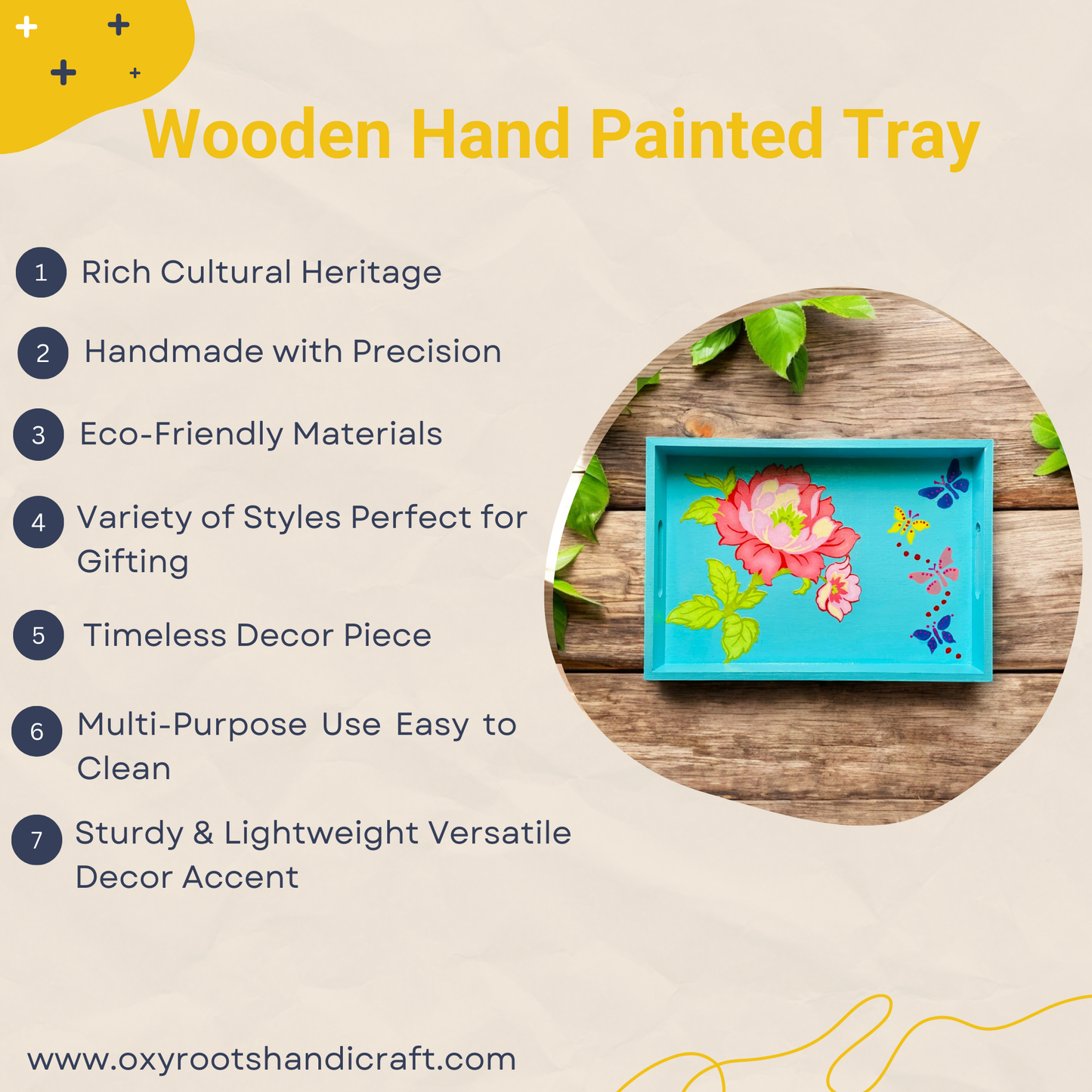 Wooden Hand Painted Tray

1 Rich Cultural Heritage

2 Handmade with Precision

3 Eco-Friendly Materials

4 Variety of Styles Perfect for Gifting

5 Timeless Decor Piece

6 Multi-Purpose Use Easy to Clean

7 Sturdy & Lightweight Versatile Decor Accent

www.oxyrootshandicraft.com